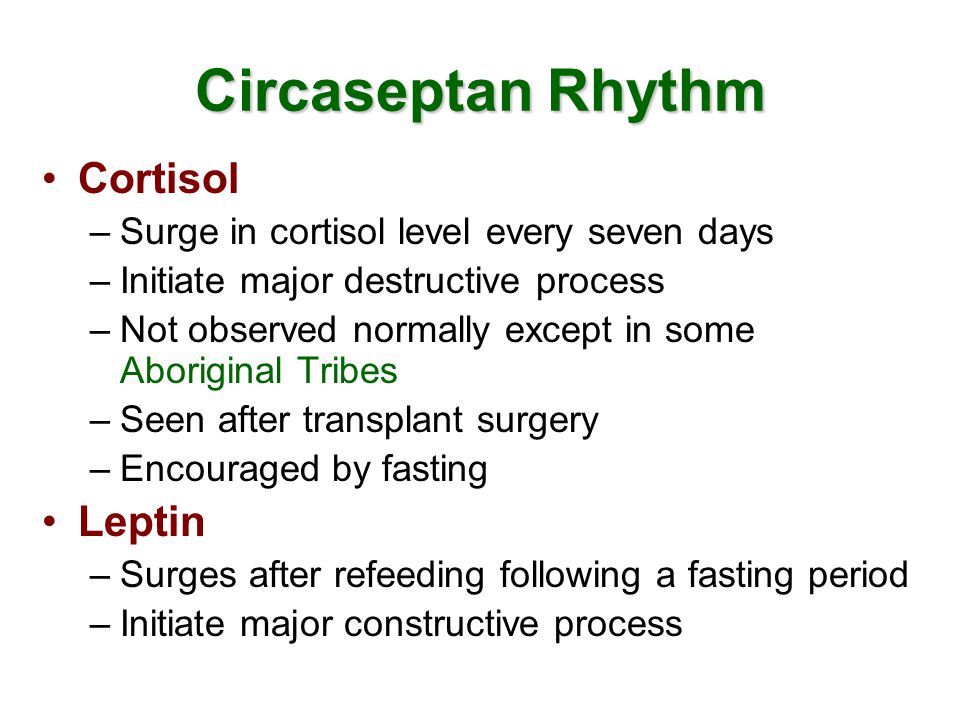 Circaseptan Rhythm

• Cortisol
– Surge in cortisol level every seven days
– Initiate major destructive process
– Not observed normally except in some Aboriginal Tribes
– Seen after transplant surgery
– Encouraged by fasting

• Leptin
– Surges after refeeding following a fasting period
– Initiate major constructive process